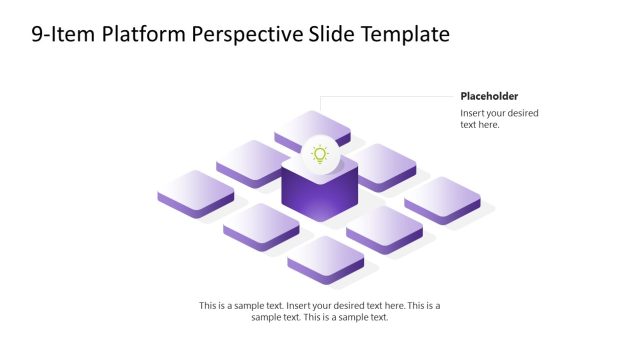 9-Item Platform Perspective Slide Template

Placeholder

Insert your desired text here.

This is a sample text. Insert your desired text here. This is a sample text. This is a sample text.